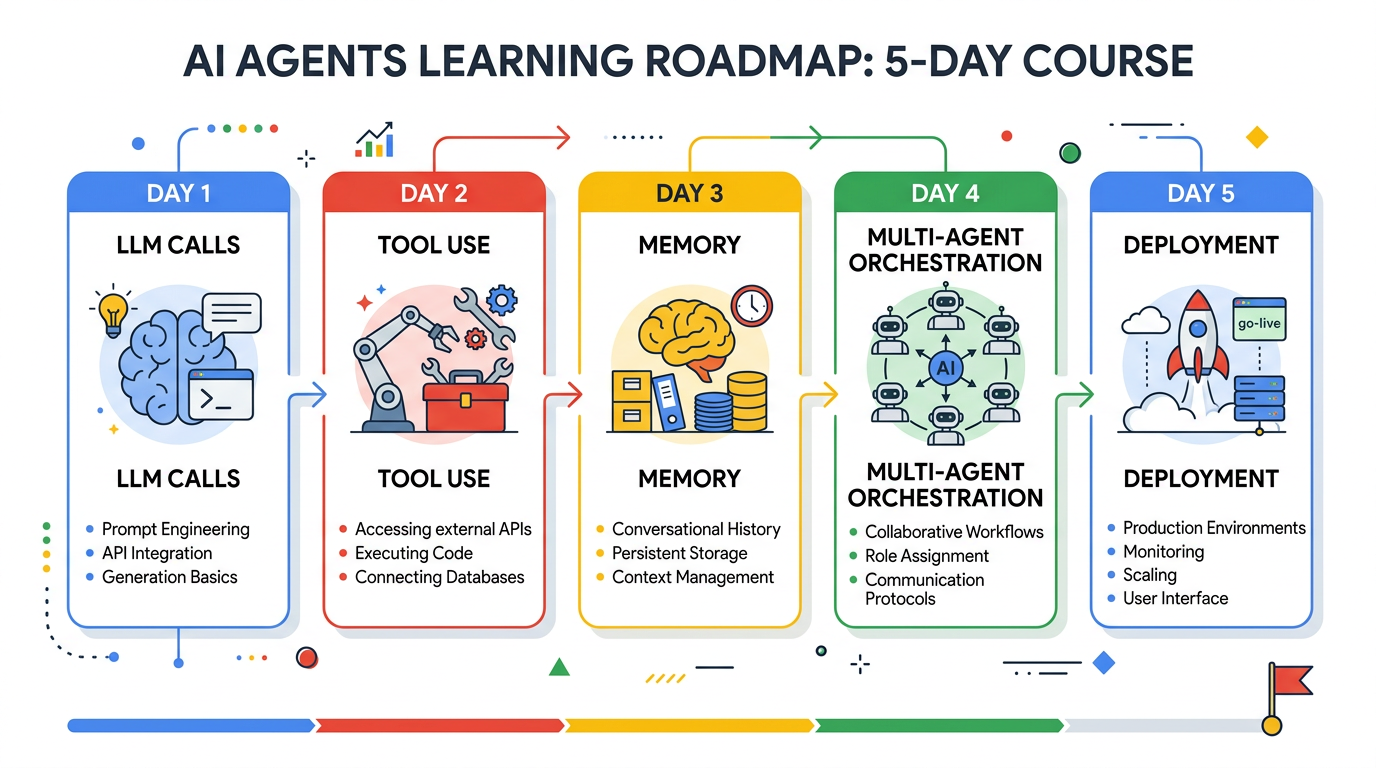 AI AGENTS LEARNING ROADMAP: 5-DAY COURSE

DAY 1

LLM CALLS

LLM CALLS

- Prompt Engineering
- API Integration
- Generation Basics

DAY 2

TOOL USE

TOOL USE

- Accessing external APIs
- Executing Code
- Connecting Databases

DAY 3

MEMORY

MEMORY

- Conversational History
- Persistent Storage
- Context Management

DAY 4

MULTI-AGENT ORCHESTRATION

AI

MULTI-AGENT ORCHESTRATION

- Collaborative Workflows
- Role Assignment
- Communication Protocols

DAY 5

DEPLOYMENT

go-live

DEPLOYMENT

- Production Environments
- Monitoring
- Scaling
- User Interface